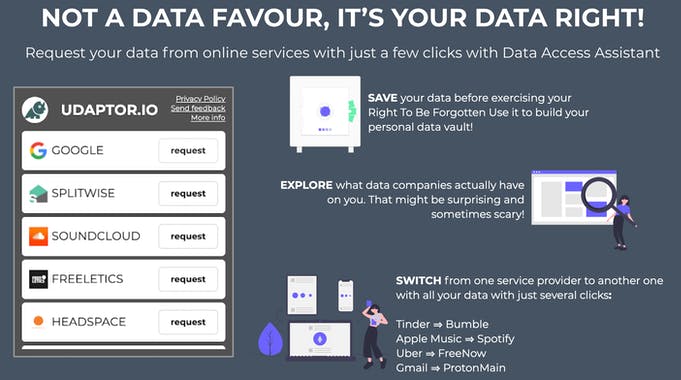 NOT A DATA FAVOUR, IT'S YOUR DATA RIGHT!

Request your data from online services with just a few clicks with Data Access Assistant

UDAPTOR.IO

Privacy Policy
Send feedback
More info

GOOGLE request

SPLITWISE request

SOUNDCLOUD request

FREELETICS request

HEADSPACE request

SAVE your data before exercising your Right To Be Forgotten Use it to build your personal data vault!

EXPLORE what data companies actually have on you. That might be surprising and sometimes scary!

SWITCH from one service provider to another one with all your data with just several clicks:

Tinder ⇒ Bumble
Apple Music ⇒ Spotify
Uber ⇒ FreeNow
Gmail ⇒ ProtonMain